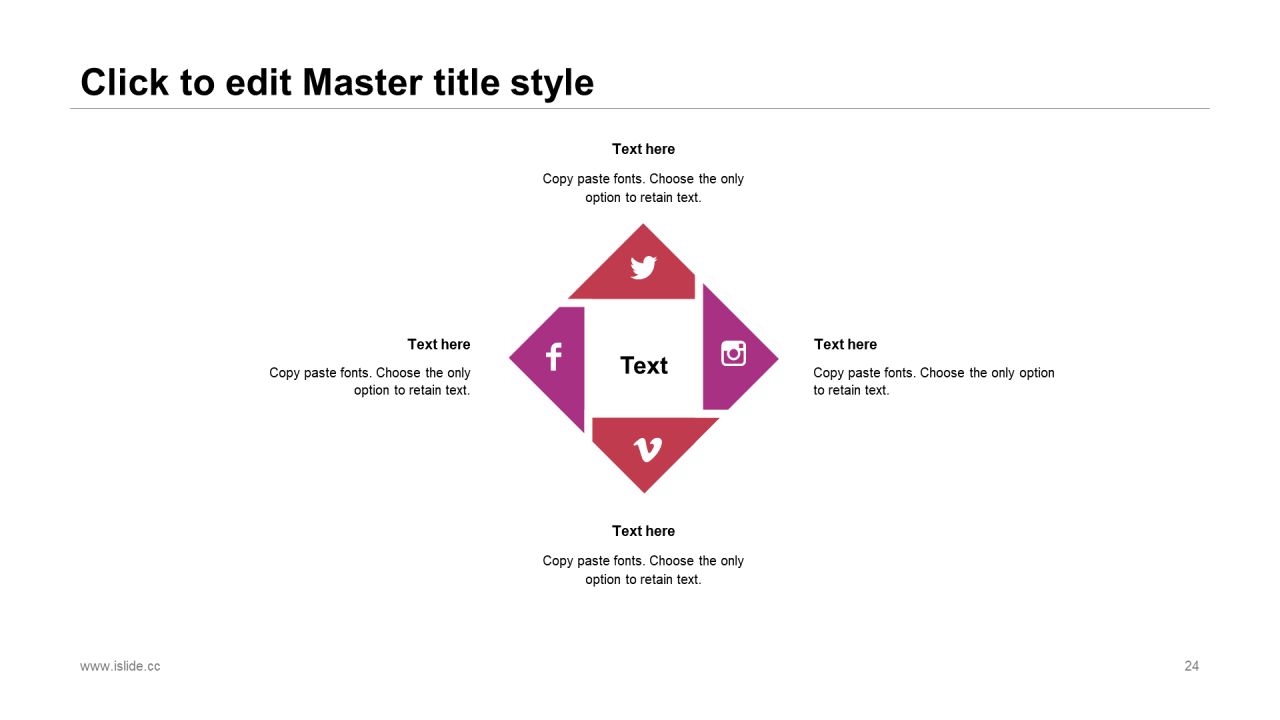 Click to edit Master title style

Text here

Copy paste fonts. Choose the only option to retain text.

Text here

Copy paste fonts. Choose the only option to retain text.

Text

Text here

Copy paste fonts. Choose the only option to retain text.

Text here

Copy paste fonts. Choose the only option to retain text.

www.islide.cc

24